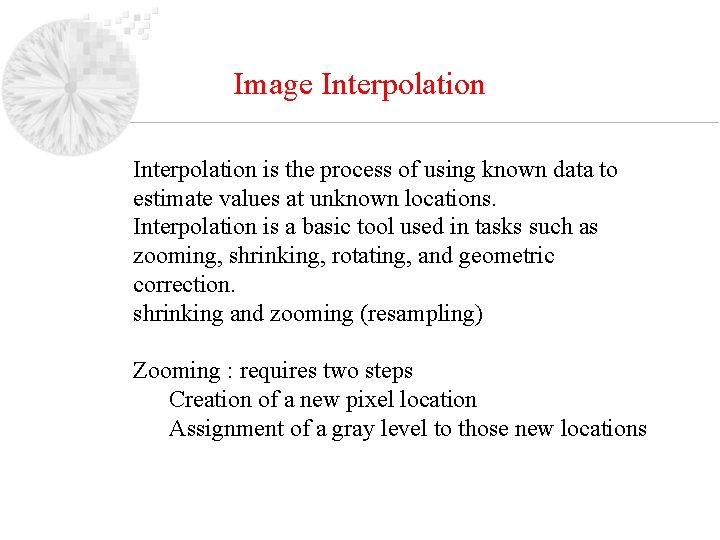 Image Interpolation

Interpolation is the process of using known data to estimate values at unknown locations.
Interpolation is a basic tool used in tasks such as zooming, shrinking, rotating, and geometric correction.
shrinking and zooming (resampling)

Zooming : requires two steps
Creation of a new pixel location
Assignment of a gray level to those new locations